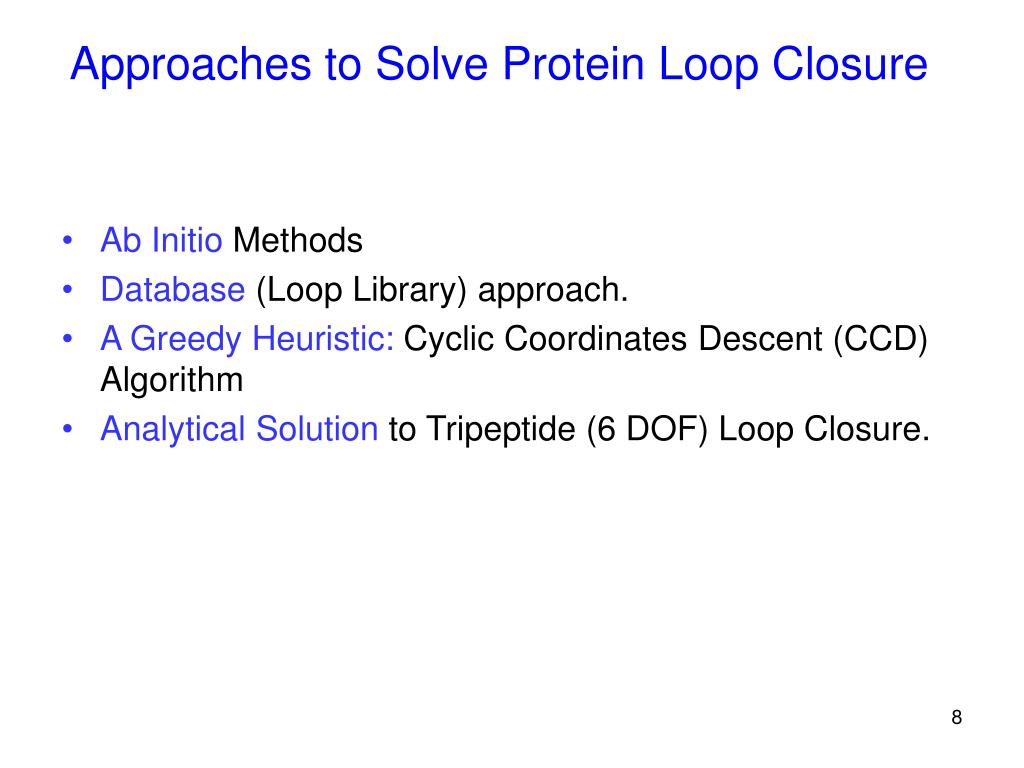 Approaches to Solve Protein Loop Closure

• Ab Initio Methods
• Database (Loop Library) approach.
• A Greedy Heuristic: Cyclic Coordinates Descent (CCD) Algorithm
• Analytical Solution to Tripeptide (6 DOF) Loop Closure.

8